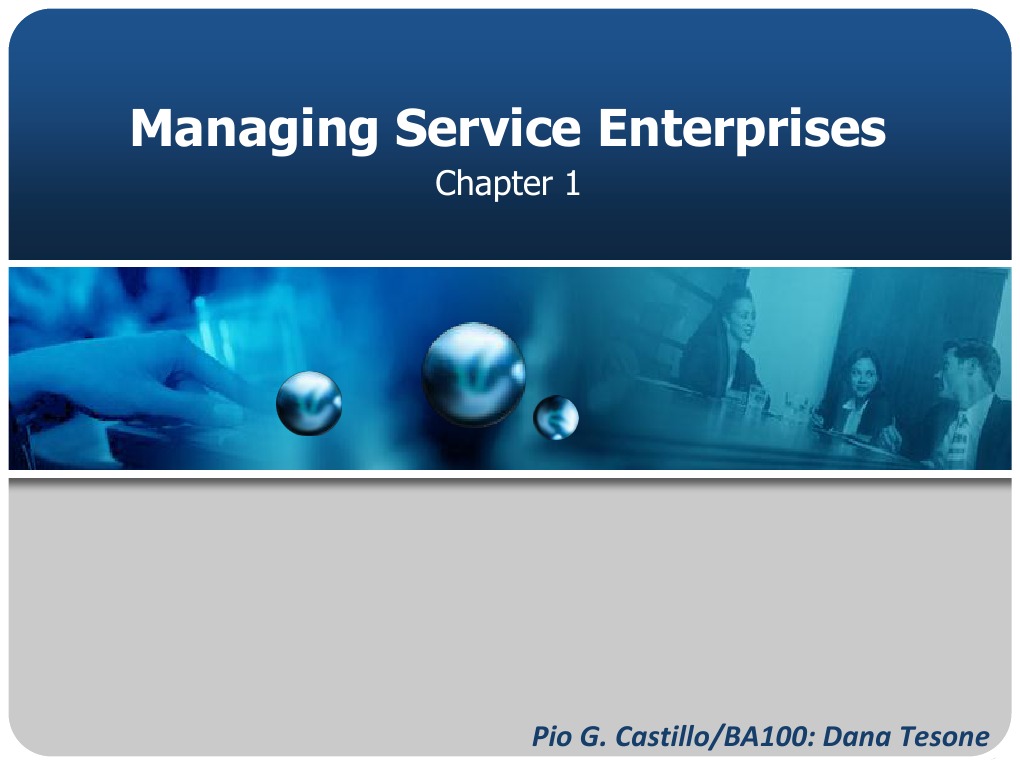 Managing Service Enterprises
Chapter 1

Pio G. Castillo/BA100: Dana Tesone